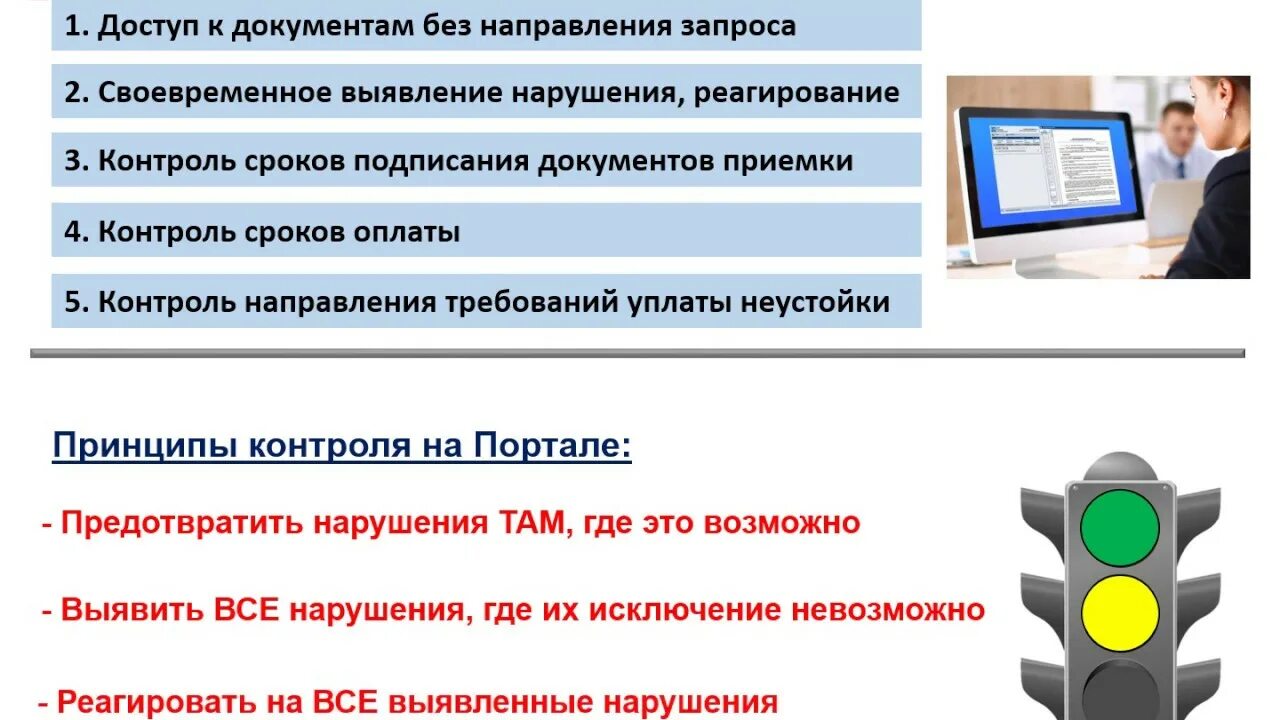 1. Доступ к документам без направления запроса

2. Своевременное выявление нарушения, реагирование

3. Контроль сроков подписания документов приемки

4. Контроль сроков оплаты

5. Контроль направления требований уплаты неустойки

Принципы контроля на Портале:

- Предотвратить нарушения ТАМ, где это возможно

- Выявить ВСЕ нарушения, где их исключение невозможно

- Реагировать на ВСЕ выявленные нарушения